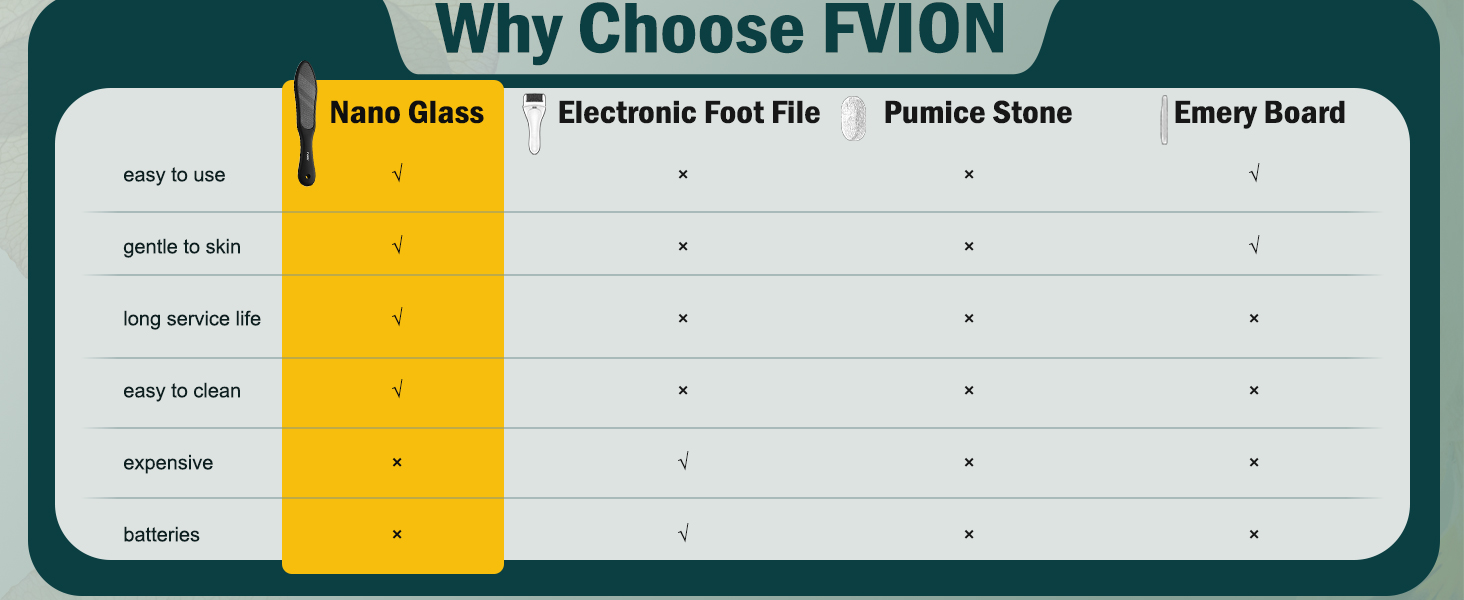 Why Choose FVION

| | Nano Glass | Electronic Foot File | Pumice Stone | Emery Board |
|---|---|---|---|---|
| easy to use | √ | × | × | √ |
| gentle to skin | √ | × | × | √ |
| long service life | √ | × | × | × |
| easy to clean | √ | × | × | × |
| expensive | × | √ | × | × |
| batteries | × | √ | × | × |